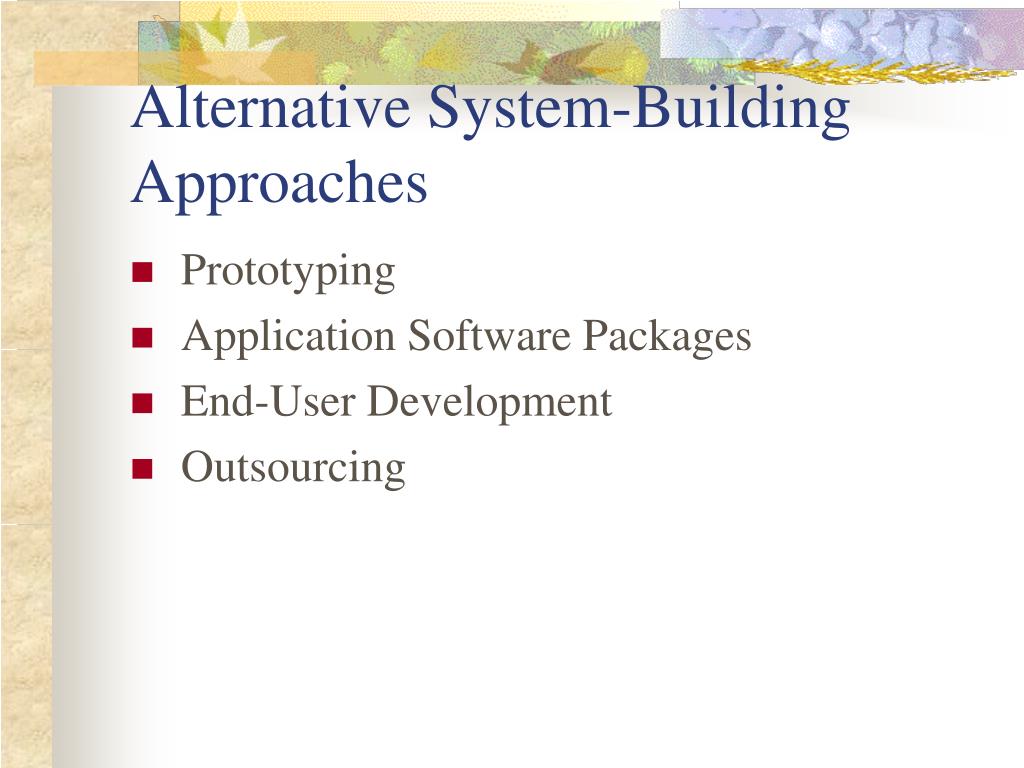 Alternative System-Building Approaches

- Prototyping
- Application Software Packages
- End-User Development
- Outsourcing